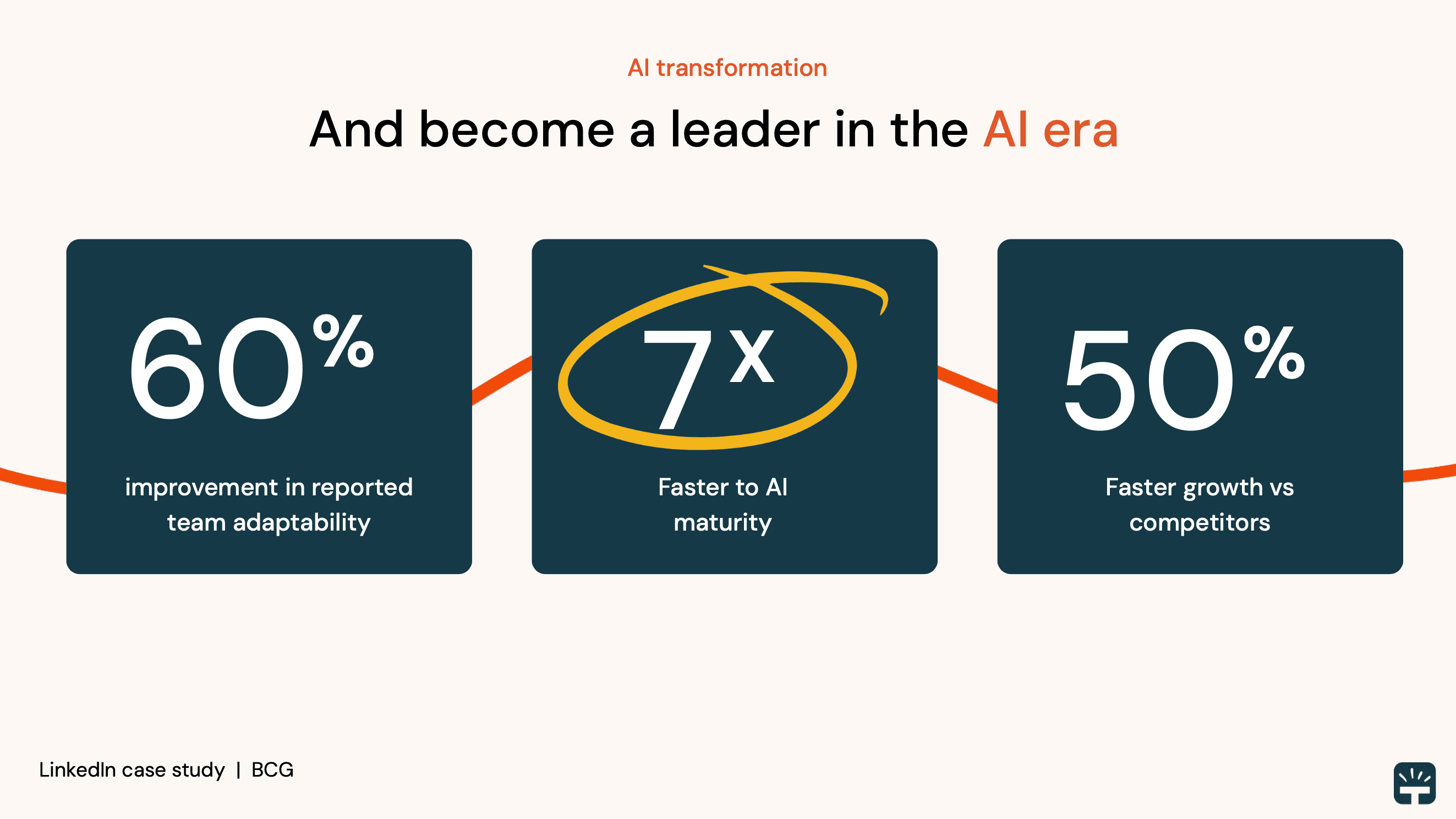 AI transformation

And become a leader in the AI era

60%

improvement in reported team adaptability

7x

Faster to AI maturity

50%

Faster growth vs competitors

LinkedIn case study | BCG